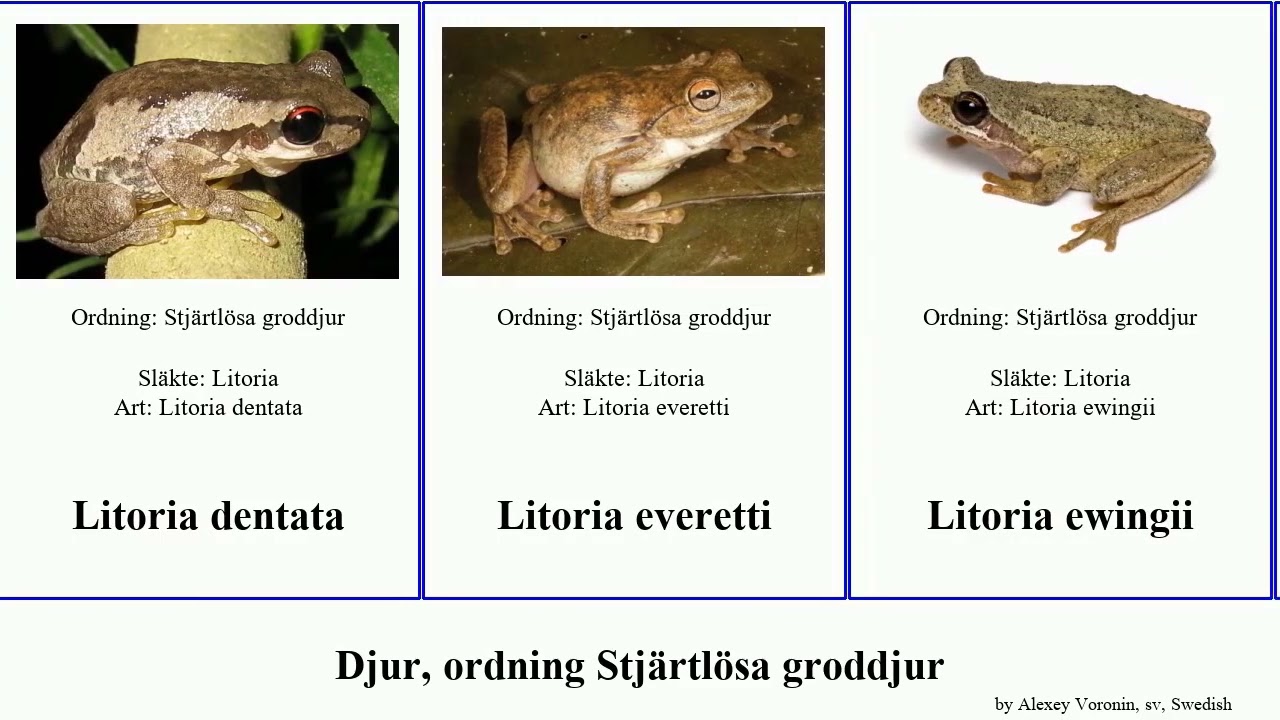 Ordning: Stjärtlösa groddjur

Släkte: Litoria
Art: Litoria dentata

Litoria dentata

Ordning: Stjärtlösa groddjur

Släkte: Litoria
Art: Litoria everetti

Litoria everetti

Ordning: Stjärtlösa groddjur

Släkte: Litoria
Art: Litoria ewingii

Litoria ewingii

Djur, ordning Stjärtlösa groddjur

by Alexey Voronin, sv, Swedish